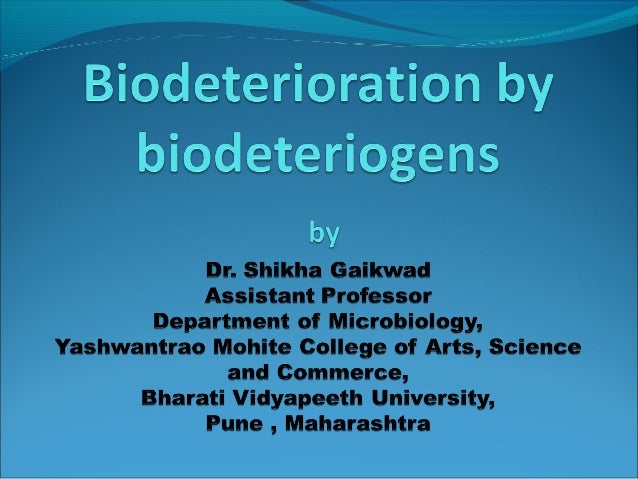 Biodeterioration by biodeteriogens

by

Dr. Shikha Gaikwad
Assistant Professor
Department of Microbiology,
Yashwantrao Mohite College of Arts, Science and Commerce,
Bharati Vidyapeeth University,
Pune , Maharashtra